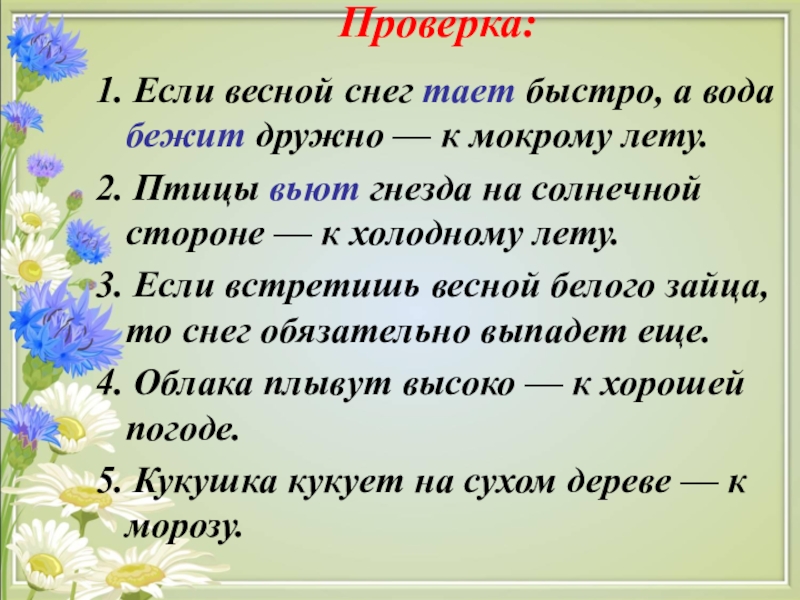 Проверка:

1. Если весной снег тает быстро, а вода бежит дружно — к мокрому лету.

2. Птицы вьют гнезда на солнечной стороне — к холодному лету.

3. Если встретишь весной белого зайца, то снег обязательно выпадет еще.

4. Облака плывут высоко — к хорошей погоде.

5. Кукушка кукует на сухом дереве — к морозу.